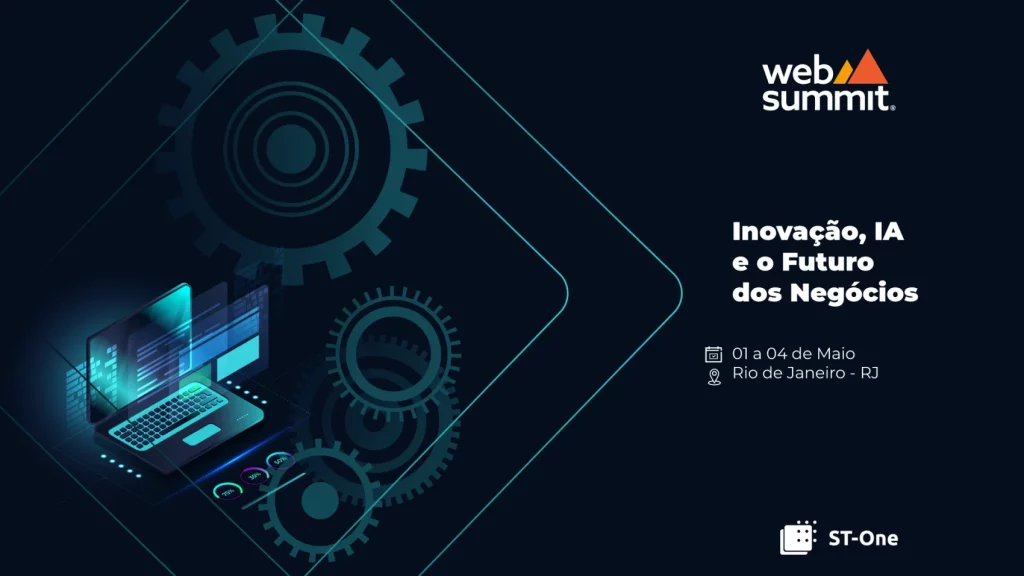 web summit.

Inovação, IA e o Futuro dos Negócios

01 a 04 de Maio
Rio de Janeiro - RJ

ST-One